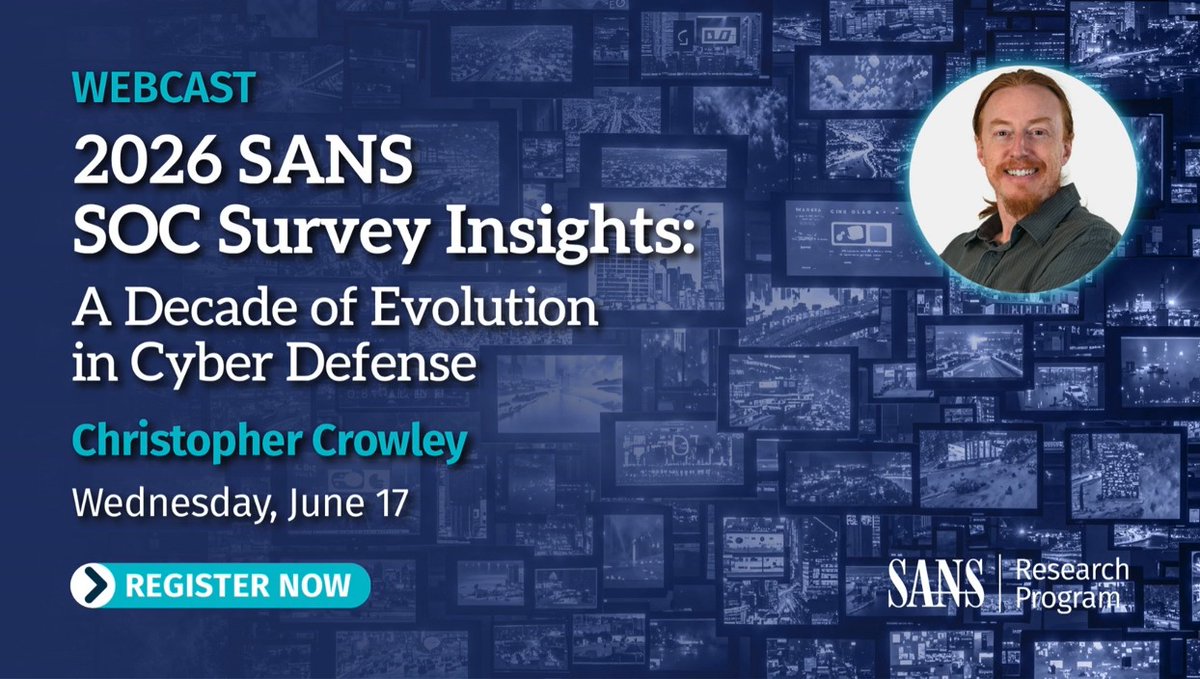 WEBCAST

2026 SANS SOC Survey Insights: A Decade of Evolution in Cyber Defense

Christopher Crowley

Wednesday, June 17

REGISTER NOW

SANS | Research Program